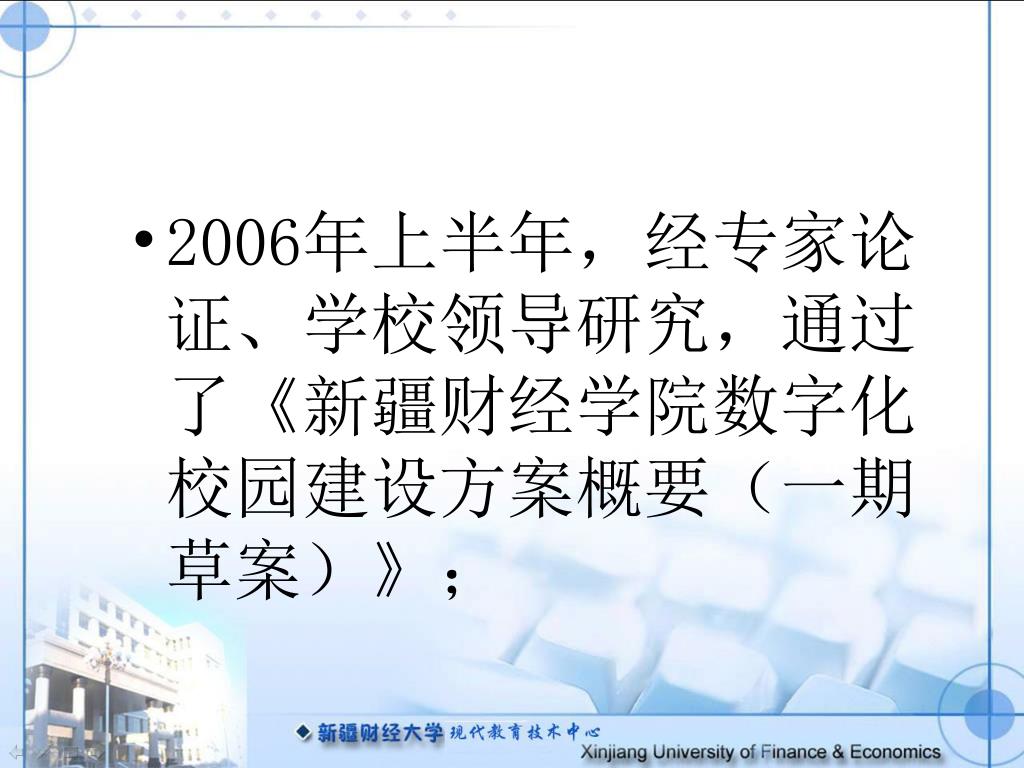 • 2006年上半年，经专家论证、学校领导研究，通过了《新疆财经学院数字化校园建设方案概要（一期草案）》；

新疆财经大学 现代教育技术中心
Xinjiang University of Finance & Economics